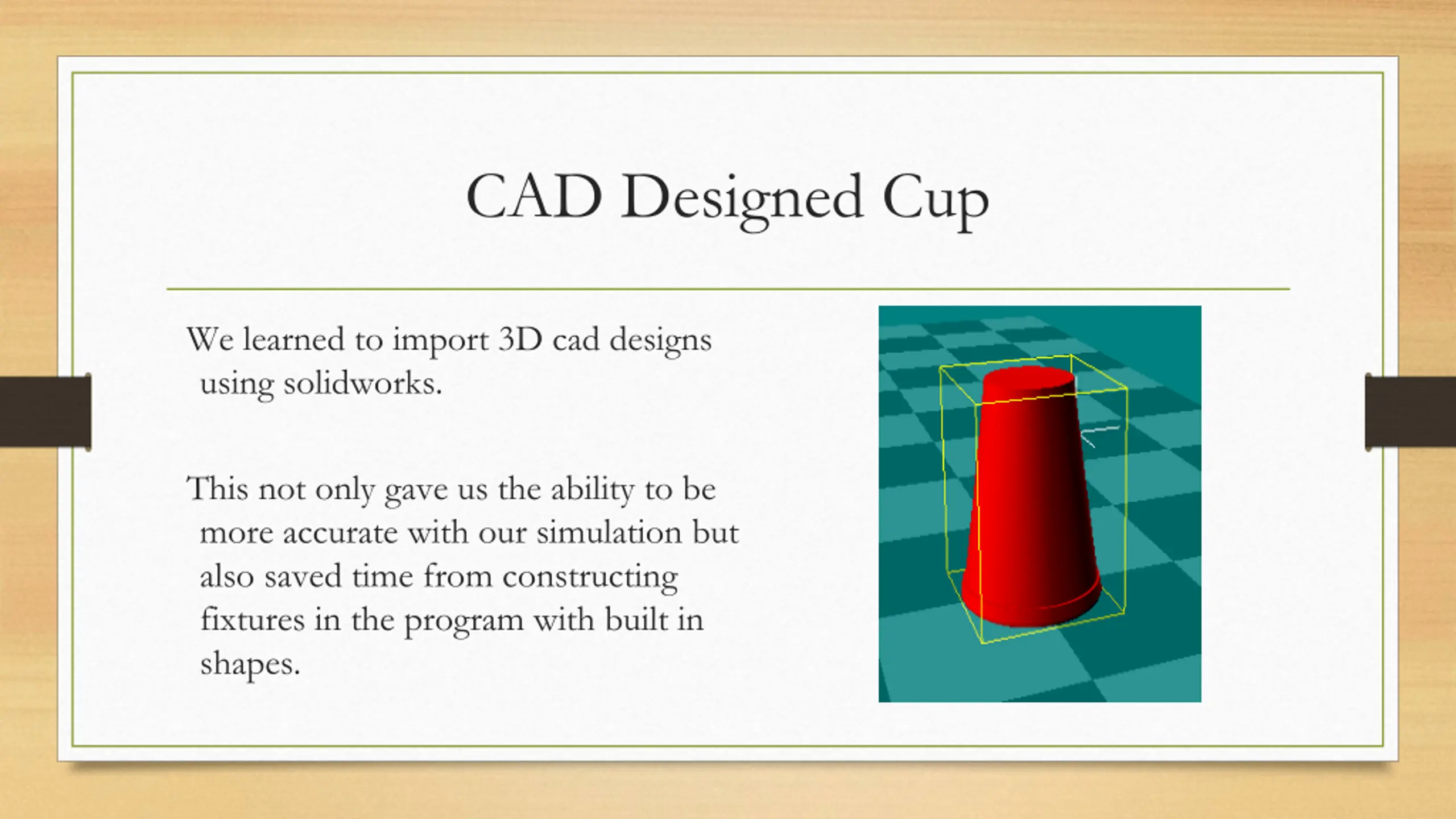 CAD Designed Cup

We learned to import 3D cad designs using solidworks.

This not only gave us the ability to be more accurate with our simulation but also saved time from constructing fixtures in the program with built in shapes.